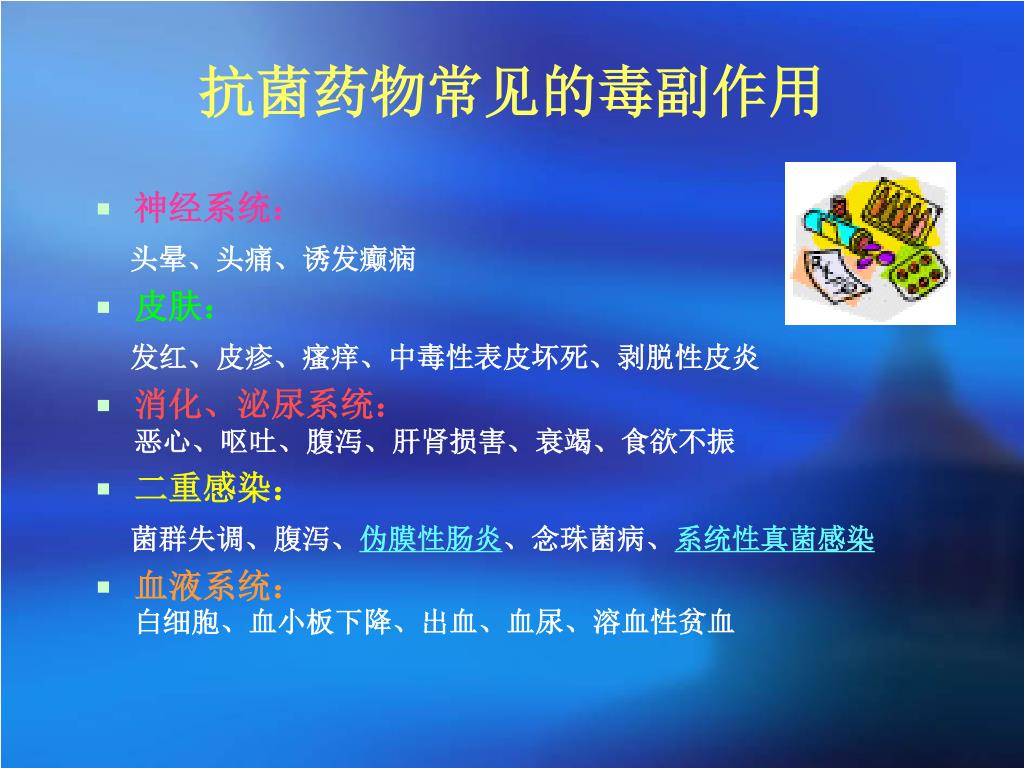 抗菌药物常见的毒副作用

神经系统：
头晕、头痛、诱发癫痫

皮肤：
发红、皮疹、瘙痒、中毒性表皮坏死、剥脱性皮炎

消化、泌尿系统：
恶心、呕吐、腹泻、肝肾损害、衰竭、食欲不振

二重感染：
菌群失调、腹泻、伪膜性肠炎、念珠菌病、系统性真菌感染

血液系统：
白细胞、血小板下降、出血、血尿、溶血性贫血